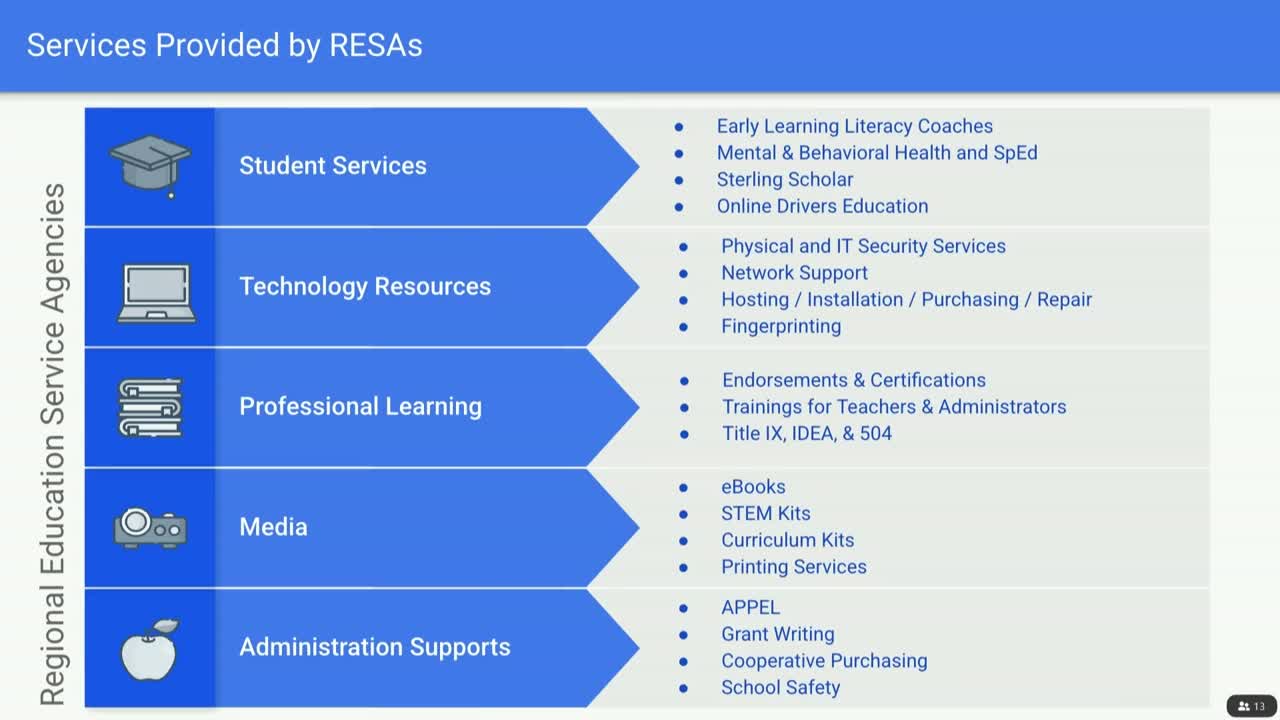 Services Provided by RESAs

Regional Education Service Agencies

Student Services

- Early Learning Literacy Coaches
- Mental & Behavioral Health and SpEd
- Sterling Scholar
- Online Drivers Education

Technology Resources

- Physical and IT Security Services
- Network Support
- Hosting / Installation / Purchasing / Repair
- Fingerprinting

Professional Learning

- Endorsements & Certifications
- Trainings for Teachers & Administrators
- Title IX, IDEA, & 504

Media

- eBooks
- STEM Kits
- Curriculum Kits
- Printing Services

Administration Supports

- APPEL
- Grant Writing
- Cooperative Purchasing
- School Safety

13